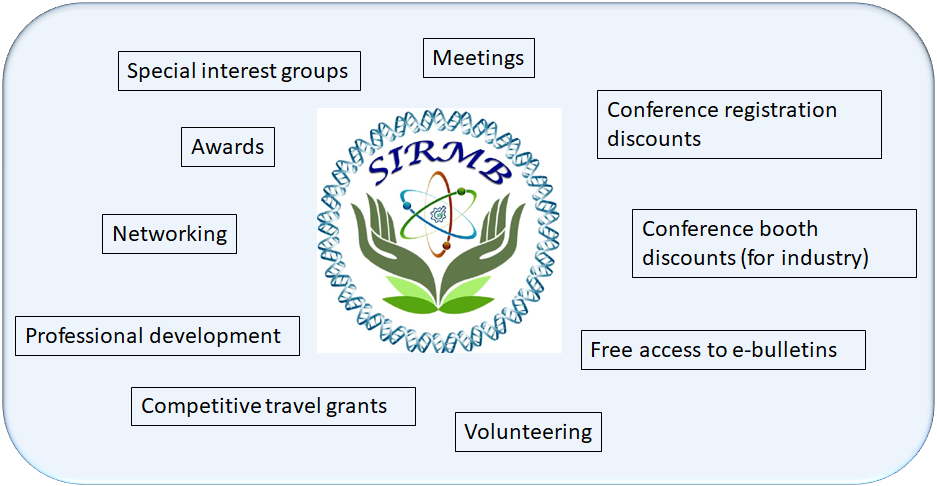 Special interest groups

Meetings

Conference registration discounts

Awards

SIRMB

Networking

Conference booth discounts (for industry)

Professional development

Free access to e-bulletins

Competitive travel grants

Volunteering